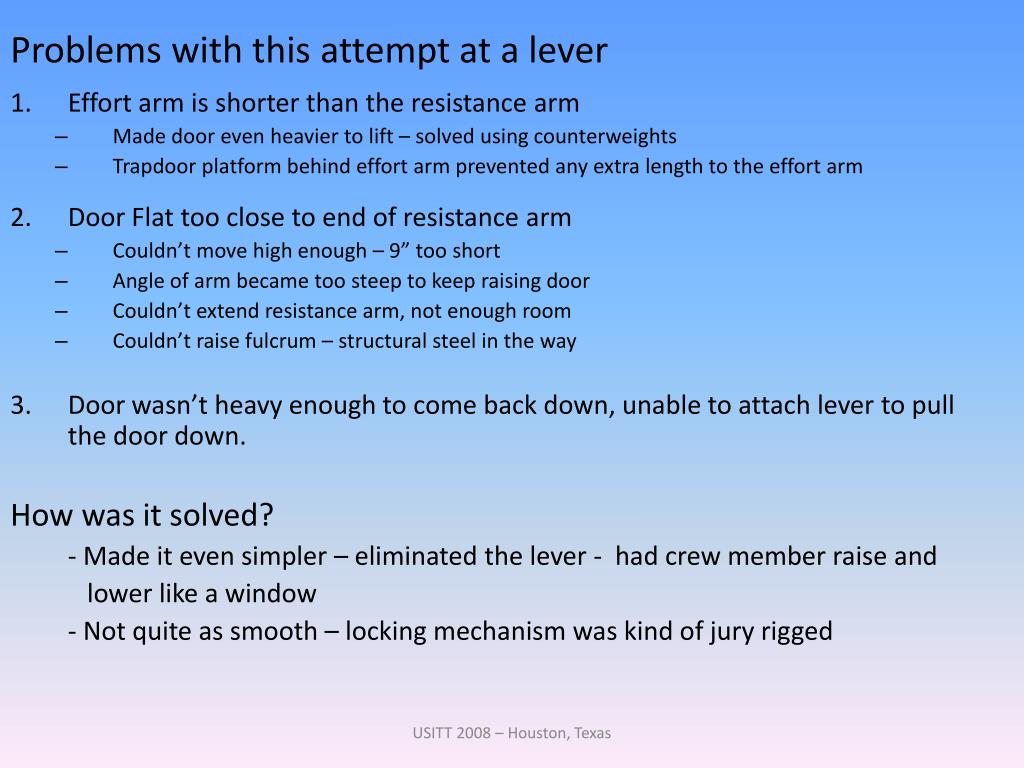 Problems with this attempt at a lever

1. Effort arm is shorter than the resistance arm
– Made door even heavier to lift – solved using counterweights
– Trapdoor platform behind effort arm prevented any extra length to the effort arm

2. Door Flat too close to end of resistance arm
– Couldn’t move high enough – 9” too short
– Angle of arm became too steep to keep raising door
– Couldn’t extend resistance arm, not enough room
– Couldn’t raise fulcrum – structural steel in the way

3. Door wasn’t heavy enough to come back down, unable to attach lever to pull the door down.

How was it solved?
- Made it even simpler – eliminated the lever - had crew member raise and lower like a window
- Not quite as smooth – locking mechanism was kind of jury rigged

USITT 2008 – Houston, Texas